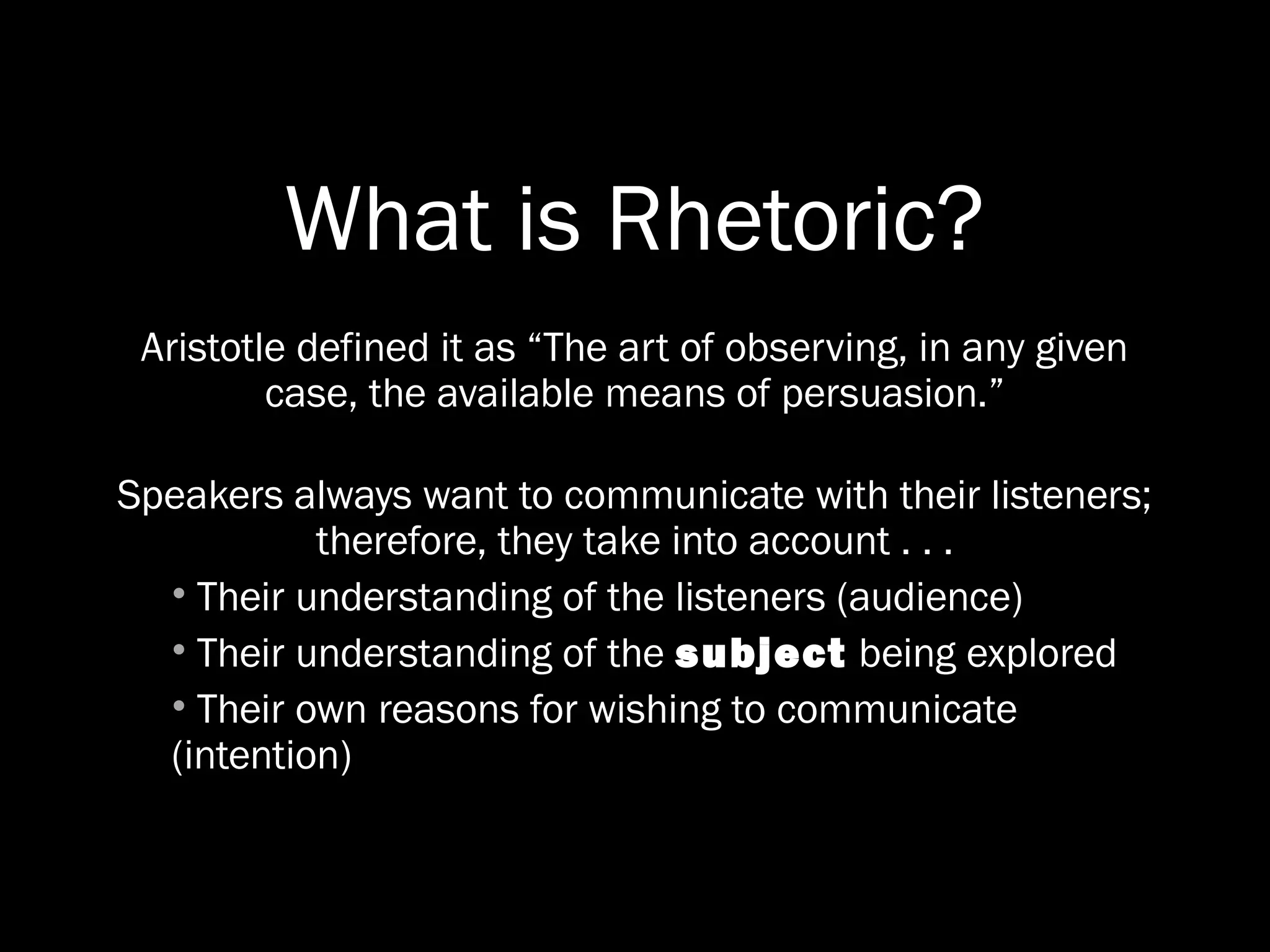 What is Rhetoric?

Aristotle defined it as “The art of observing, in any given case, the available means of persuasion.”

Speakers always want to communicate with their listeners; therefore, they take into account . . .

• Their understanding of the listeners (audience)
• Their understanding of the subject being explored
• Their own reasons for wishing to communicate (intention)